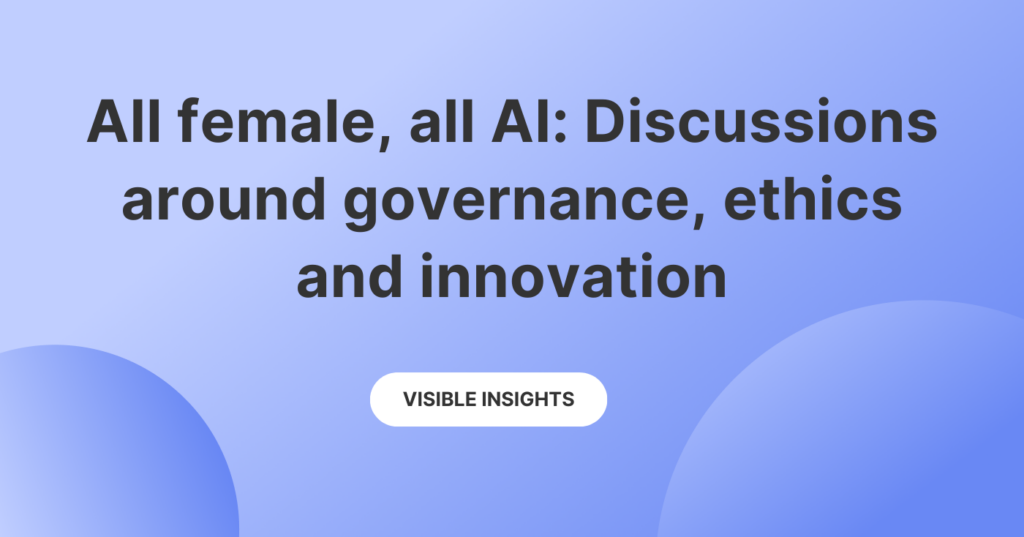 All female, all AI: Discussions around governance, ethics and innovation

VISIBLE INSIGHTS